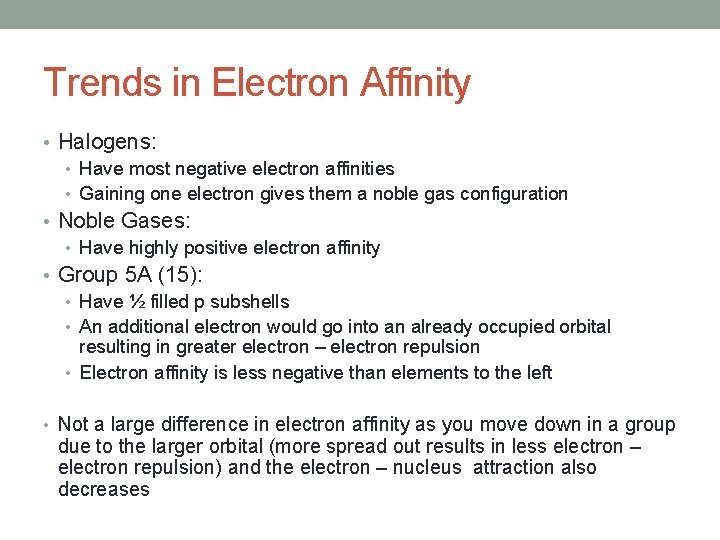 Trends in Electron Affinity

• Halogens:
  • Have most negative electron affinities
  • Gaining one electron gives them a noble gas configuration
• Noble Gases:
  • Have highly positive electron affinity
• Group 5A (15):
  • Have ½ filled p subshells
  • An additional electron would go into an already occupied orbital resulting in greater electron – electron repulsion
  • Electron affinity is less negative than elements to the left

• Not a large difference in electron affinity as you move down in a group due to the larger orbital (more spread out results in less electron – electron repulsion) and the electron – nucleus attraction also decreases